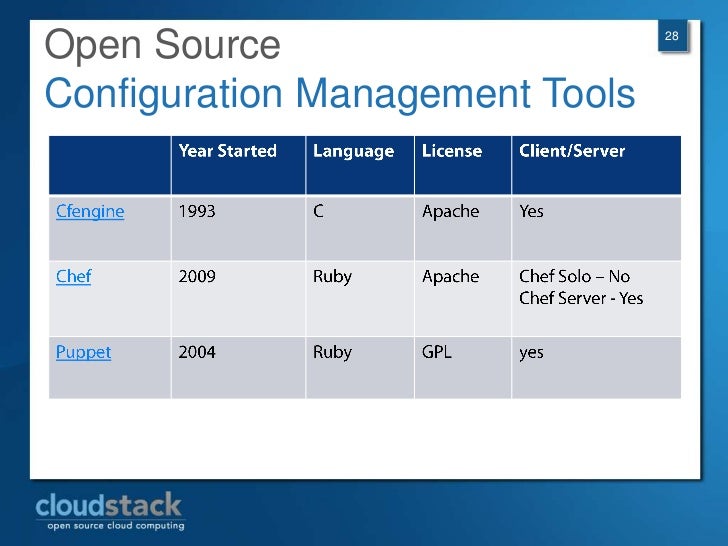 Open Source
Configuration Management Tools

28

| | Year Started | Language | License | Client/Server |
|---|---|---|---|---|
| Cfengine | 1993 | C | Apache | Yes |
| Chef | 2009 | Ruby | Apache | Chef Solo – No Chef Server - Yes |
| Puppet | 2004 | Ruby | GPL | yes |

cloudstack
open source cloud computing